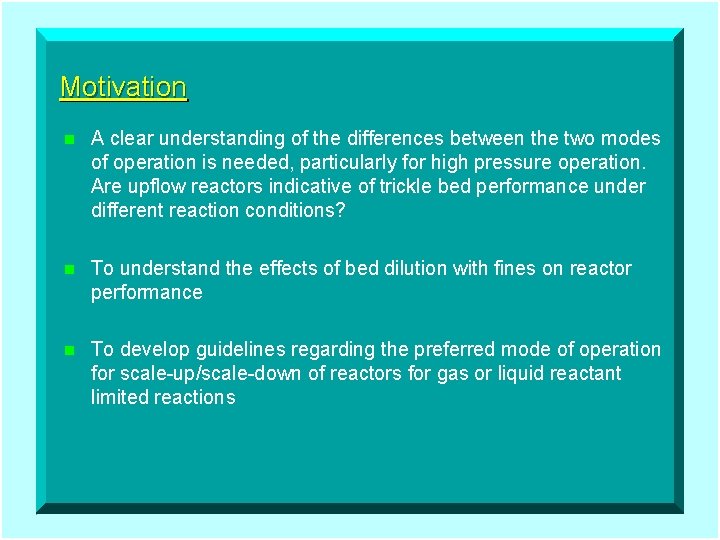 Motivation

- A clear understanding of the differences between the two modes of operation is needed, particularly for high pressure operation. Are upflow reactors indicative of trickle bed performance under different reaction conditions?

- To understand the effects of bed dilution with fines on reactor performance

- To develop guidelines regarding the preferred mode of operation for scale-up/scale-down of reactors for gas or liquid reactant limited reactions